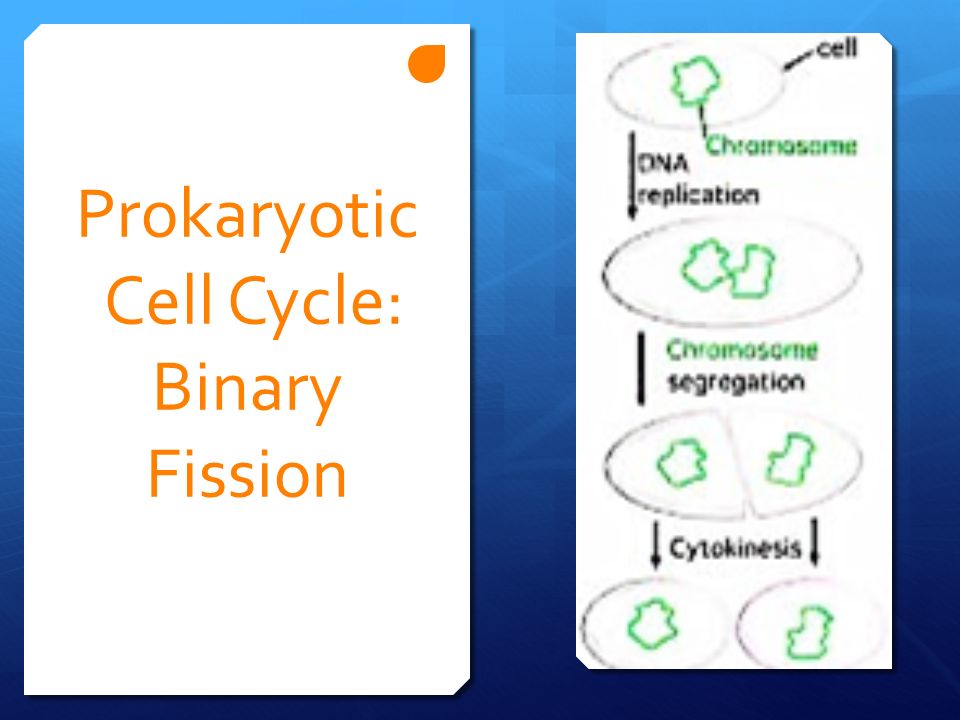 Prokaryotic Cell Cycle: Binary Fission

cell

Chromosome

DNA replication

Chromosome segregation

Cytokinesis